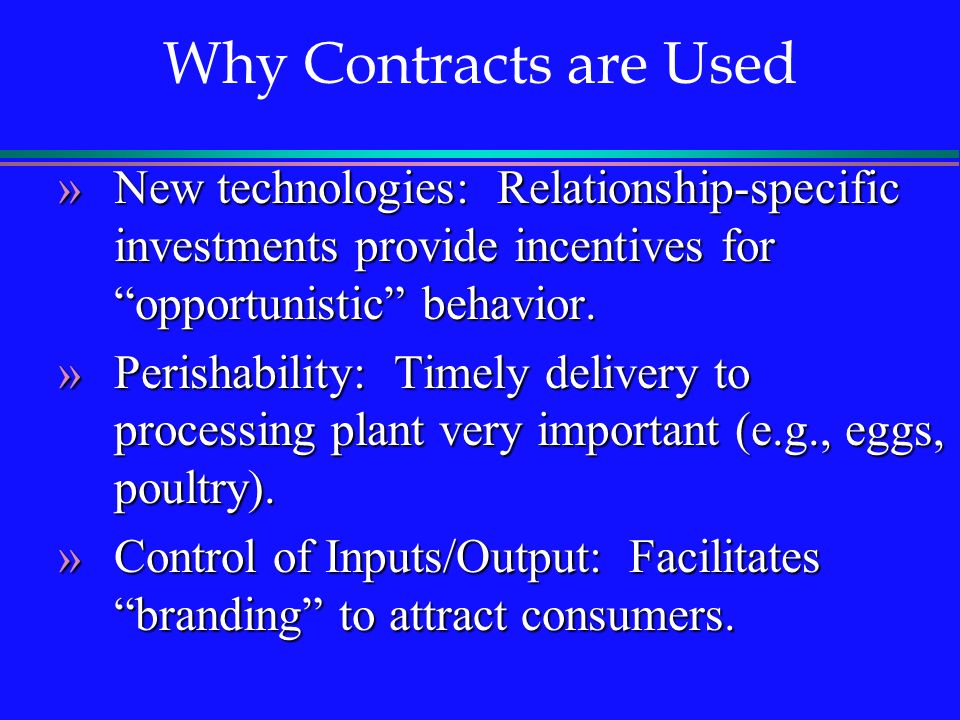 Why Contracts are Used

» New technologies: Relationship-specific investments provide incentives for “opportunistic” behavior.

» Perishability: Timely delivery to processing plant very important (e.g., eggs, poultry).

» Control of Inputs/Output: Facilitates “branding” to attract consumers.